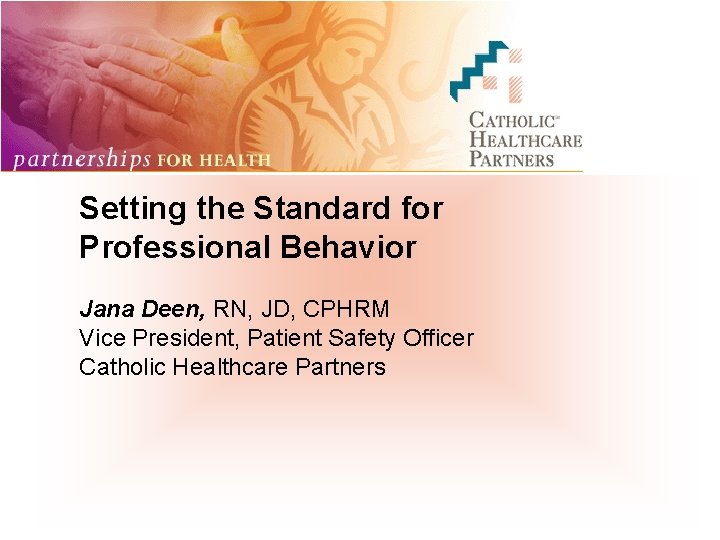 partnerships FOR HEALTH

CATHOLIC HEALTHCARE PARTNERS

Setting the Standard for Professional Behavior

Jana Deen, RN, JD, CPHRM
Vice President, Patient Safety Officer
Catholic Healthcare Partners